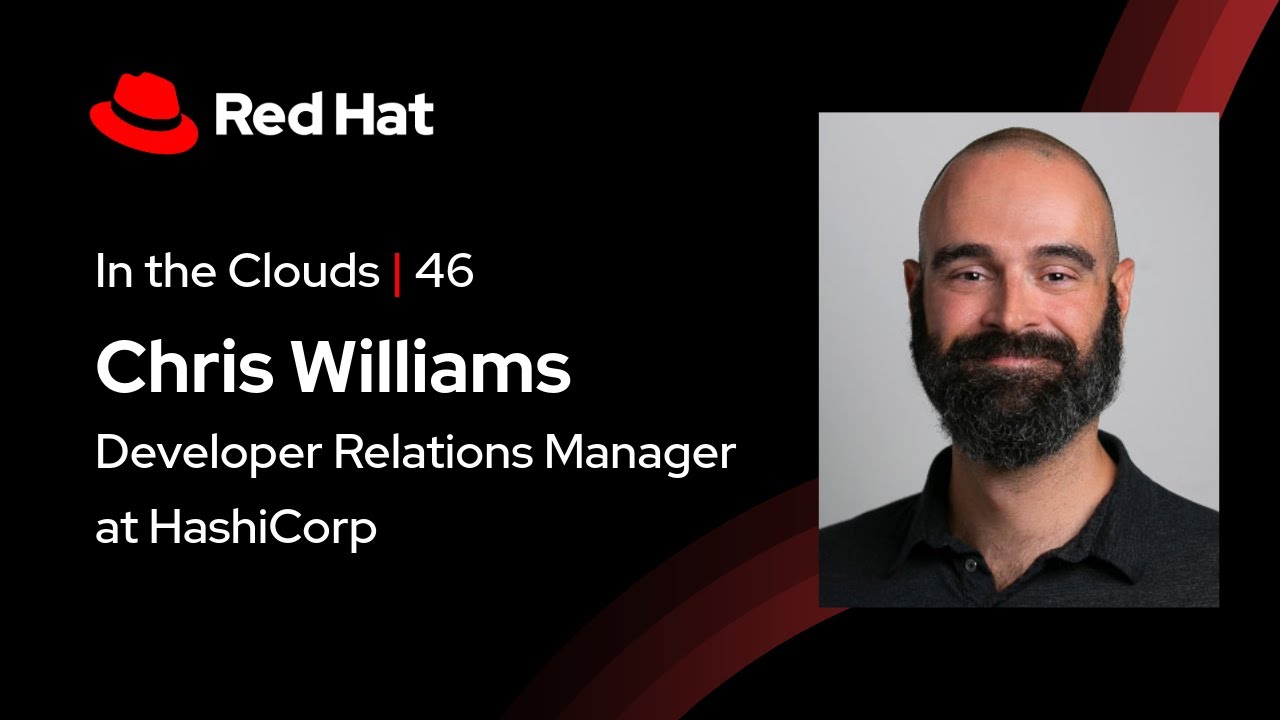 Red Hat

In the Clouds | 46

Chris Williams

Developer Relations Manager at HashiCorp